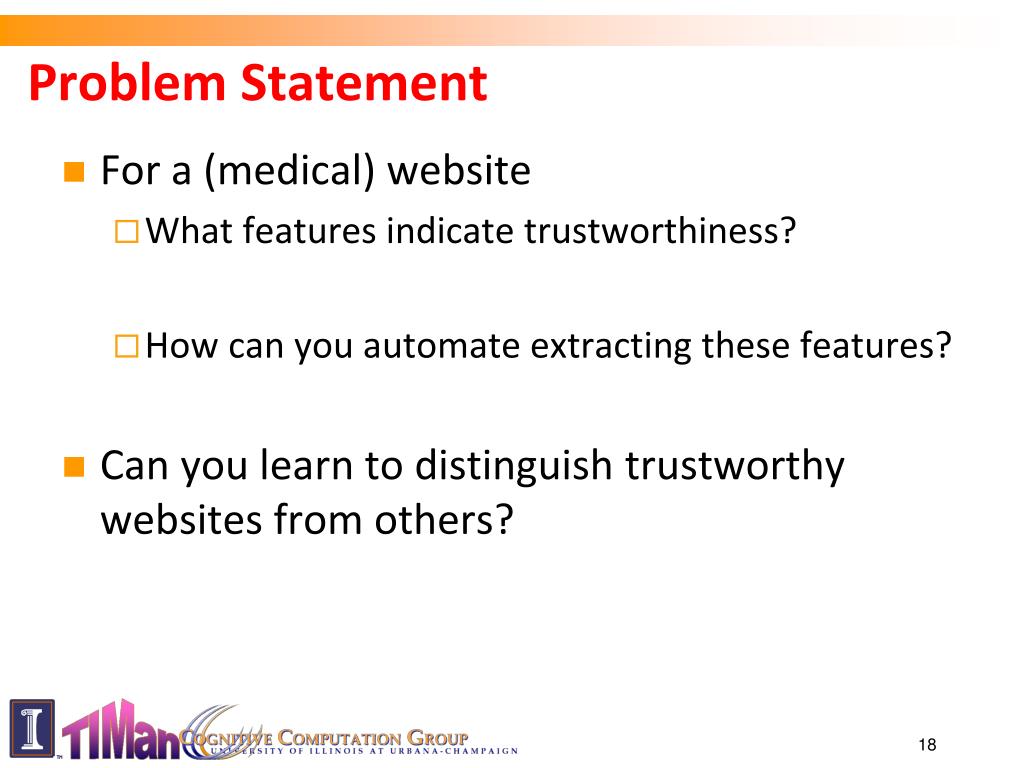 Problem Statement

For a (medical) website

What features indicate trustworthiness?

How can you automate extracting these features?

Can you learn to distinguish trustworthy websites from others?

I TIMan COGNITIVE COMPUTATION GROUP UNIVERSITY OF ILLINOIS AT URBANA-CHAMPAIGN

18